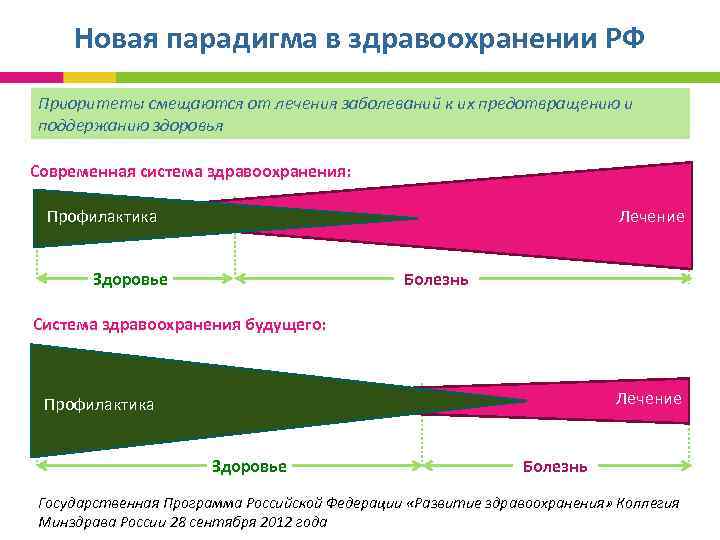 Новая парадигма в здравоохранении РФ

Приоритеты смещаются от лечения заболеваний к их предотвращению и поддержанию здоровья

Современная система здравоохранения:

Профилактика

Лечение

Здоровье

Болезнь

Система здравоохранения будущего:

Профилактика

Лечение

Здоровье

Болезнь

Государственная Программа Российской Федерации «Развитие здравоохранения» Коллегия Минздрава России 28 сентября 2012 года